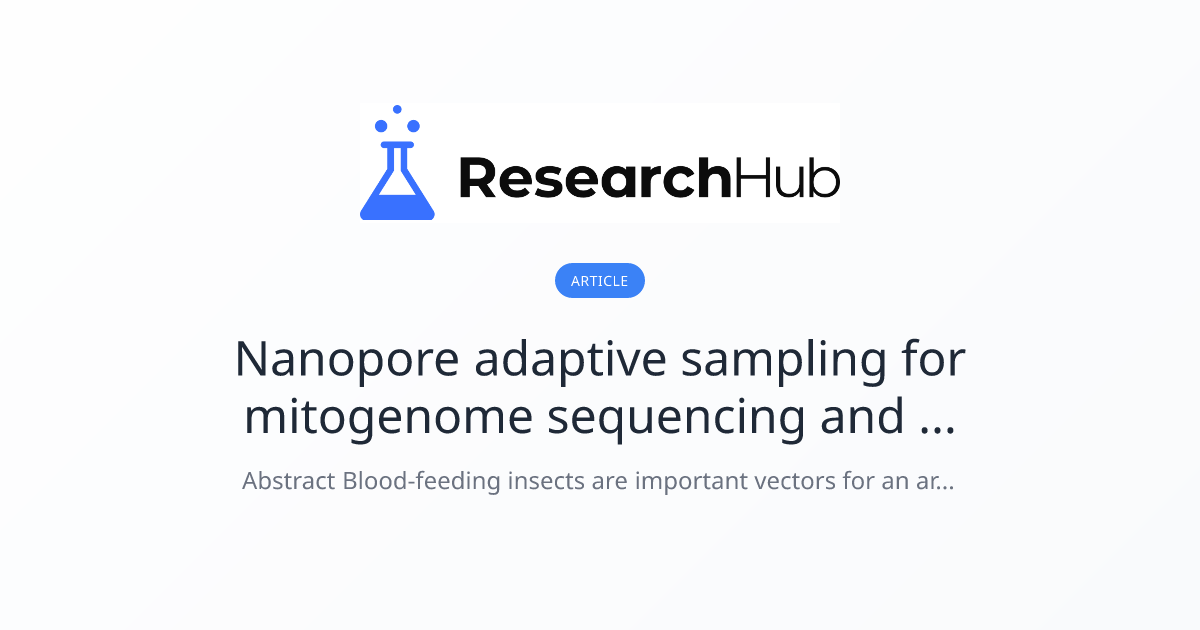 ResearchHub

ARTICLE

Nanopore adaptive sampling for mitogenome sequencing and ...

Abstract Blood-feeding insects are important vectors for an ar...